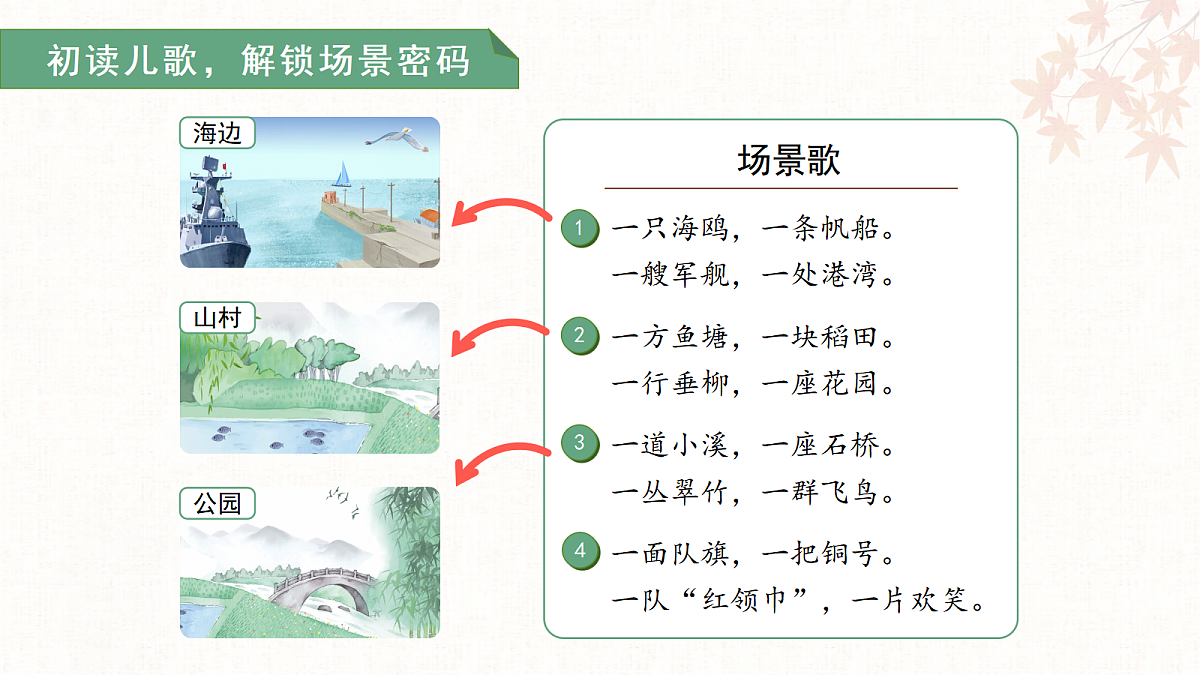 初读儿歌，解锁场景密码

海边

山村

公园

场景歌

1 一只海鸥，一条帆船。
一艘军舰，一处港湾。

2 一方鱼塘，一块稻田。
一行垂柳，一座花园。

3 一道小溪，一座石桥。
一丛翠竹，一群飞鸟。

4 一面队旗，一把铜号。
一队“红领巾”，一片欢笑。